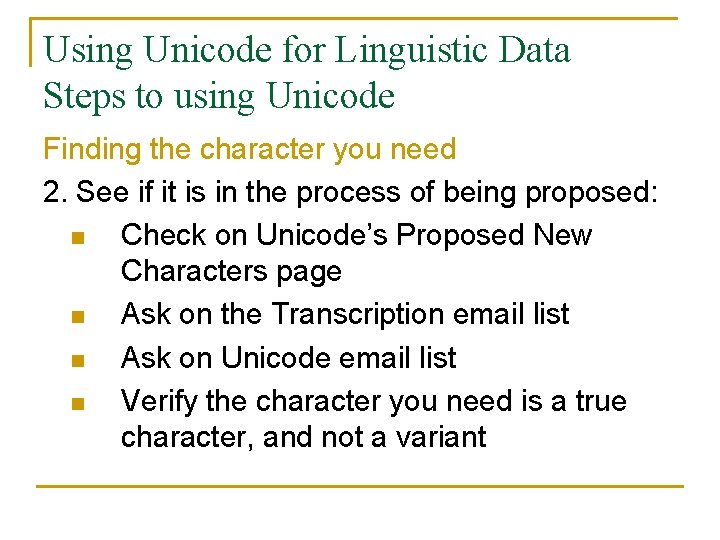 Using Unicode for Linguistic Data
Steps to using Unicode

Finding the character you need

2. See if it is in the process of being proposed:

• Check on Unicode's Proposed New Characters page
• Ask on the Transcription email list
• Ask on Unicode email list
• Verify the character you need is a true character, and not a variant